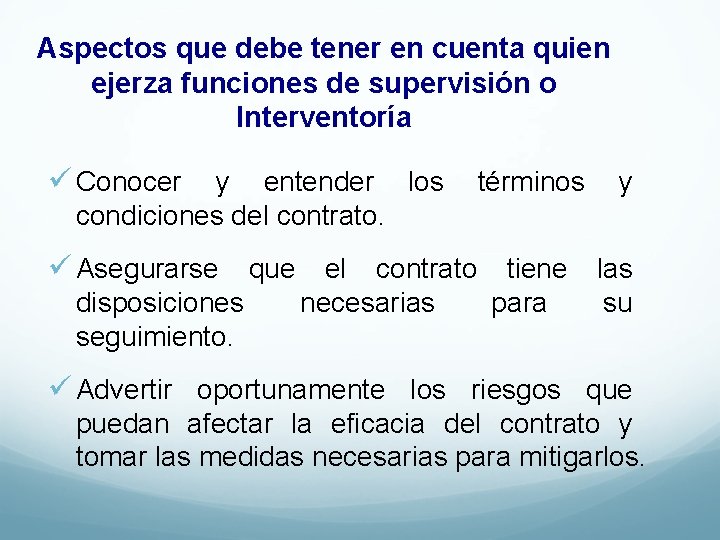 Aspectos que debe tener en cuenta quien ejerza funciones de supervisión o Interventoría

✓ Conocer y entender los términos y condiciones del contrato.

✓ Asegurarse que el contrato tiene las disposiciones necesarias para su seguimiento.

✓ Advertir oportunamente los riesgos que puedan afectar la eficacia del contrato y tomar las medidas necesarias para mitigarlos.